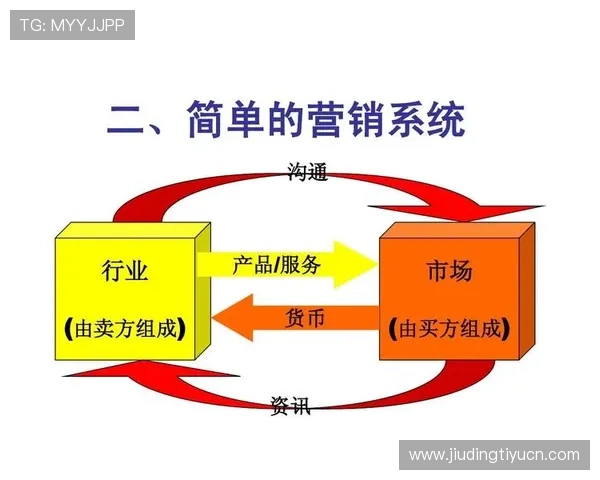 TG: MYYJJPP

二、简单的营销系统

沟通

行业

（由卖方组成）

产品/服务

货币

市场

（由买方组成）

资讯

www.jiudingtiyucn.com